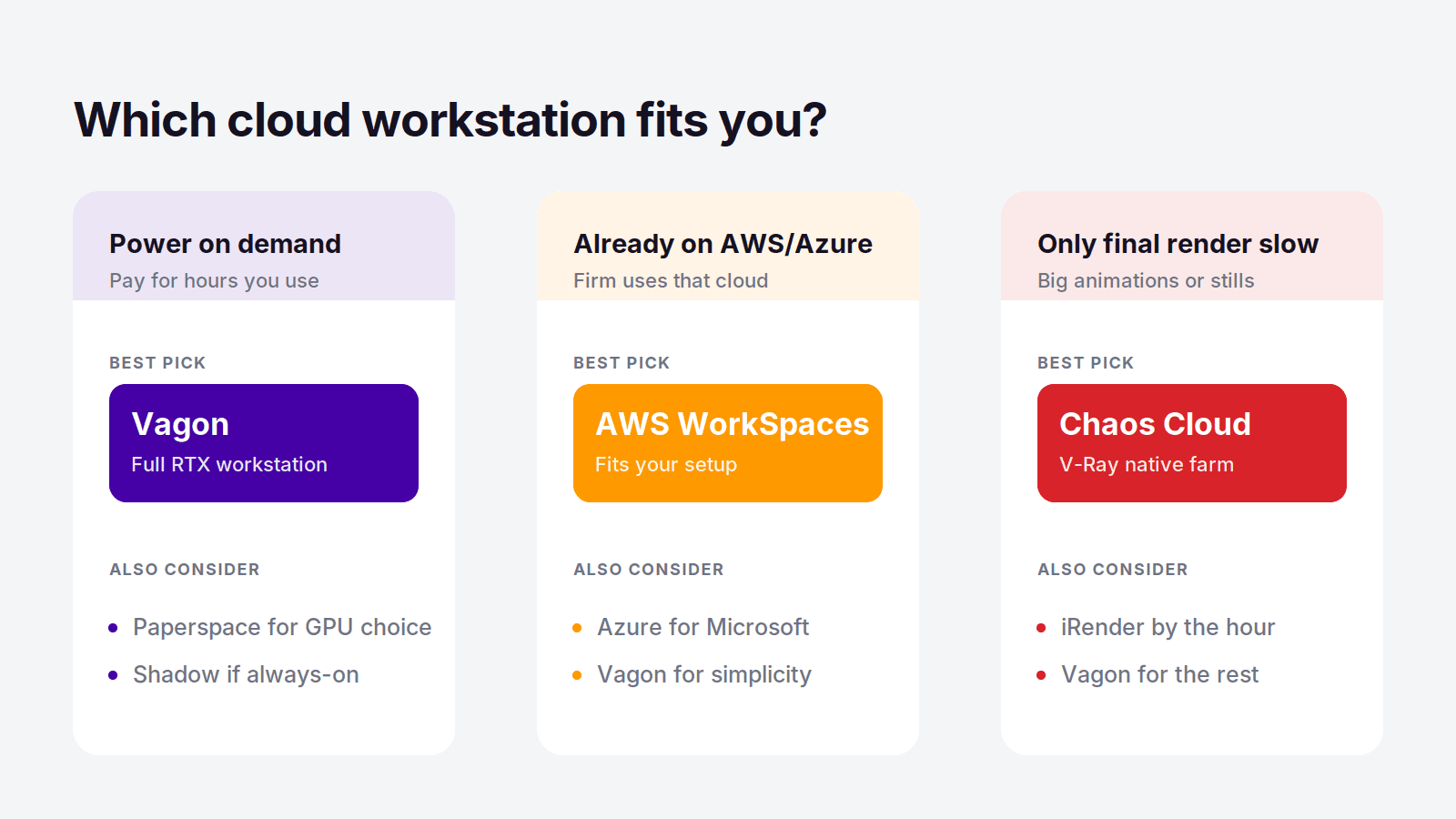 Which cloud workstation fits you?

Power on demand
Pay for hours you use

BEST PICK

Vagon
Full RTX workstation

ALSO CONSIDER

- Paperspace for GPU choice
- Shadow if always-on

Already on AWS/Azure
Firm uses that cloud

BEST PICK

AWS WorkSpaces
Fits your setup

ALSO CONSIDER

- Azure for Microsoft
- Vagon for simplicity

Only final render slow
Big animations or stills

BEST PICK

Chaos Cloud
V-Ray native farm

ALSO CONSIDER

- iRender by the hour
- Vagon for the rest